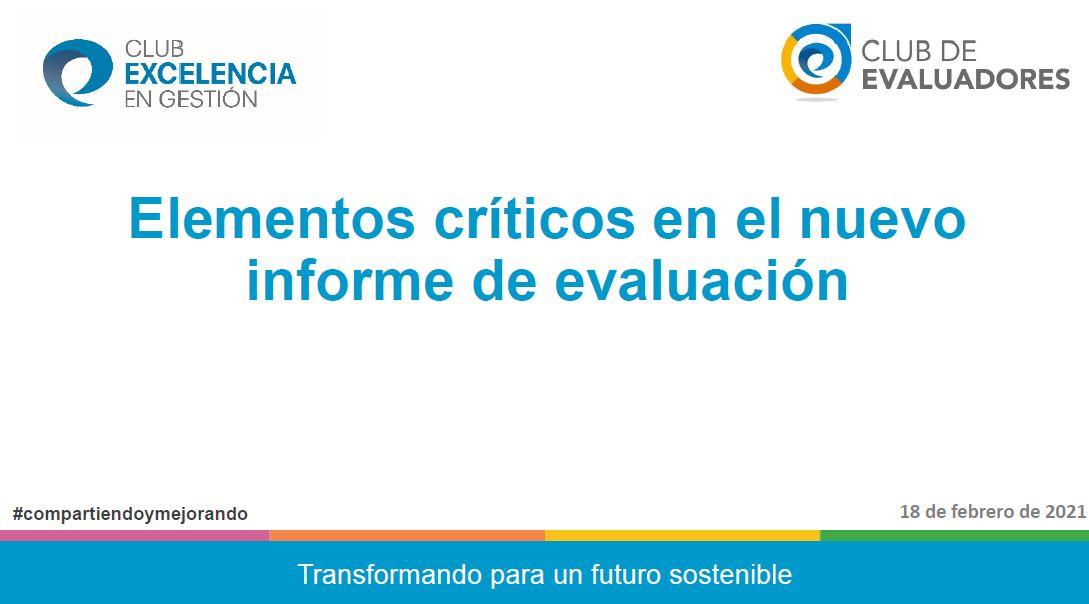 CLUB
EXCELENCIA
EN GESTIÓN

CLUB DE
EVALUADORES

Elementos críticos en el nuevo informe de evaluación

#compartiendoymejorando

18 de febrero de 2021

Transformando para un futuro sostenible